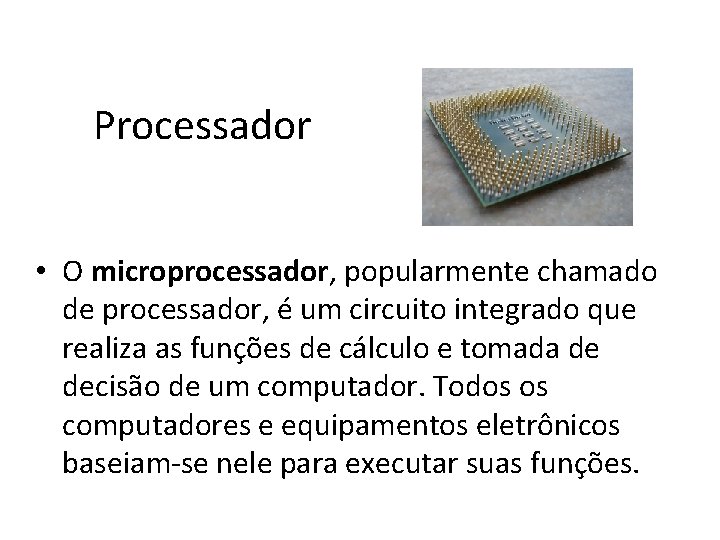 Processador

• O microprocessador, popularmente chamado de processador, é um circuito integrado que realiza as funções de cálculo e tomada de decisão de um computador. Todos os computadores e equipamentos eletrônicos baseiam-se nele para executar suas funções.